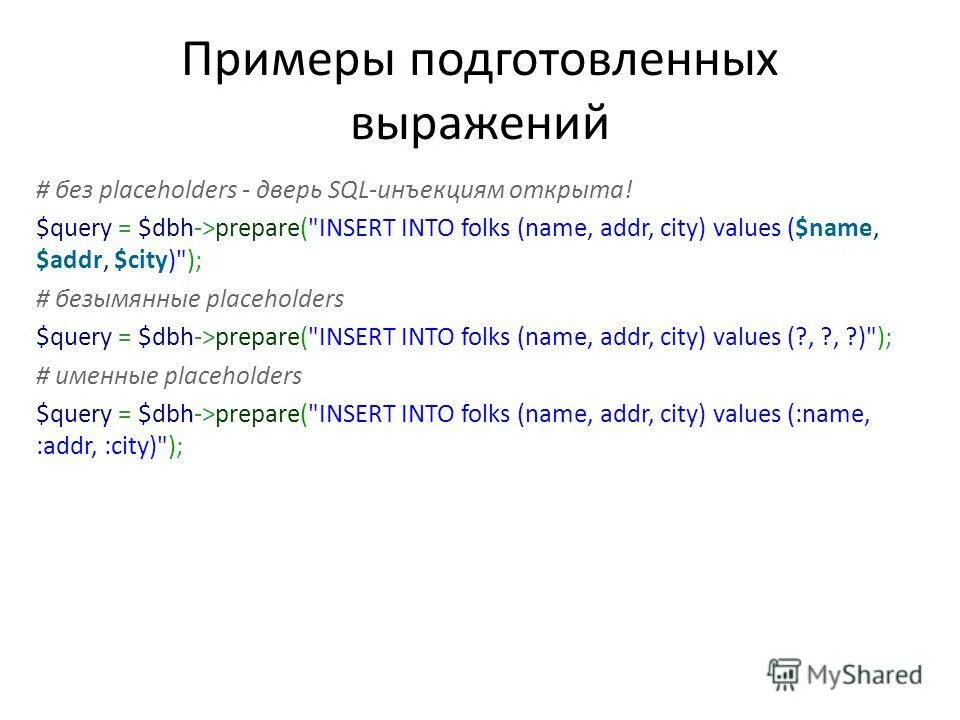 Примеры подготовленных выражений

# без placeholders - дверь SQL-инъекциям открыта!

$query = $dbh->prepare("INSERT INTO folks (name, addr, city) values ($name, $addr, $city)");

# безымянные placeholders

$query = $dbh->prepare("INSERT INTO folks (name, addr, city) values (?, ?, ?)");

# именные placeholders

$query = $dbh->prepare("INSERT INTO folks (name, addr, city) values (:name, :addr, :city)");

MyShared